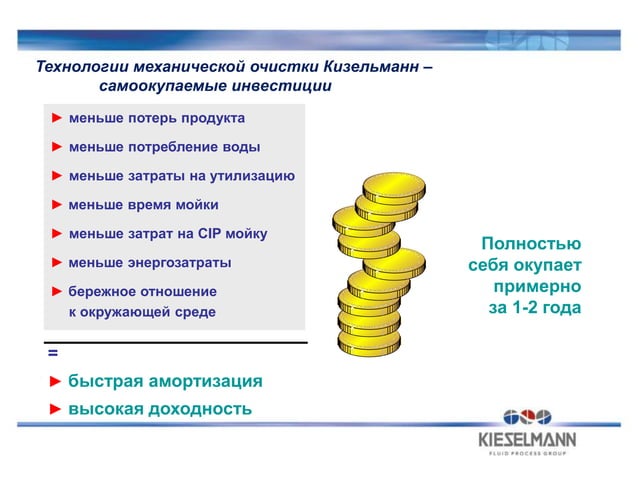 Технологии механической очистки Кизельманн – самоокупаемые инвестиции

► меньше потерь продукта

► меньше потребление воды

► меньше затраты на утилизацию

► меньше время мойки

► меньше затрат на CIP мойку

► меньше энергозатраты

► бережное отношение к окружающей среде

=

► быстрая амортизация

► высокая доходность

Полностью себя окупает примерно за 1-2 года

KIESELMANN
FLUID PROCESS GROUP